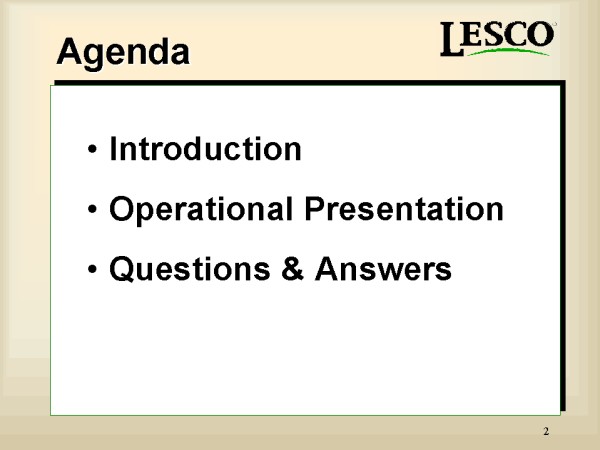 Agenda

LESCO

• Introduction

• Operational Presentation

• Questions & Answers

2